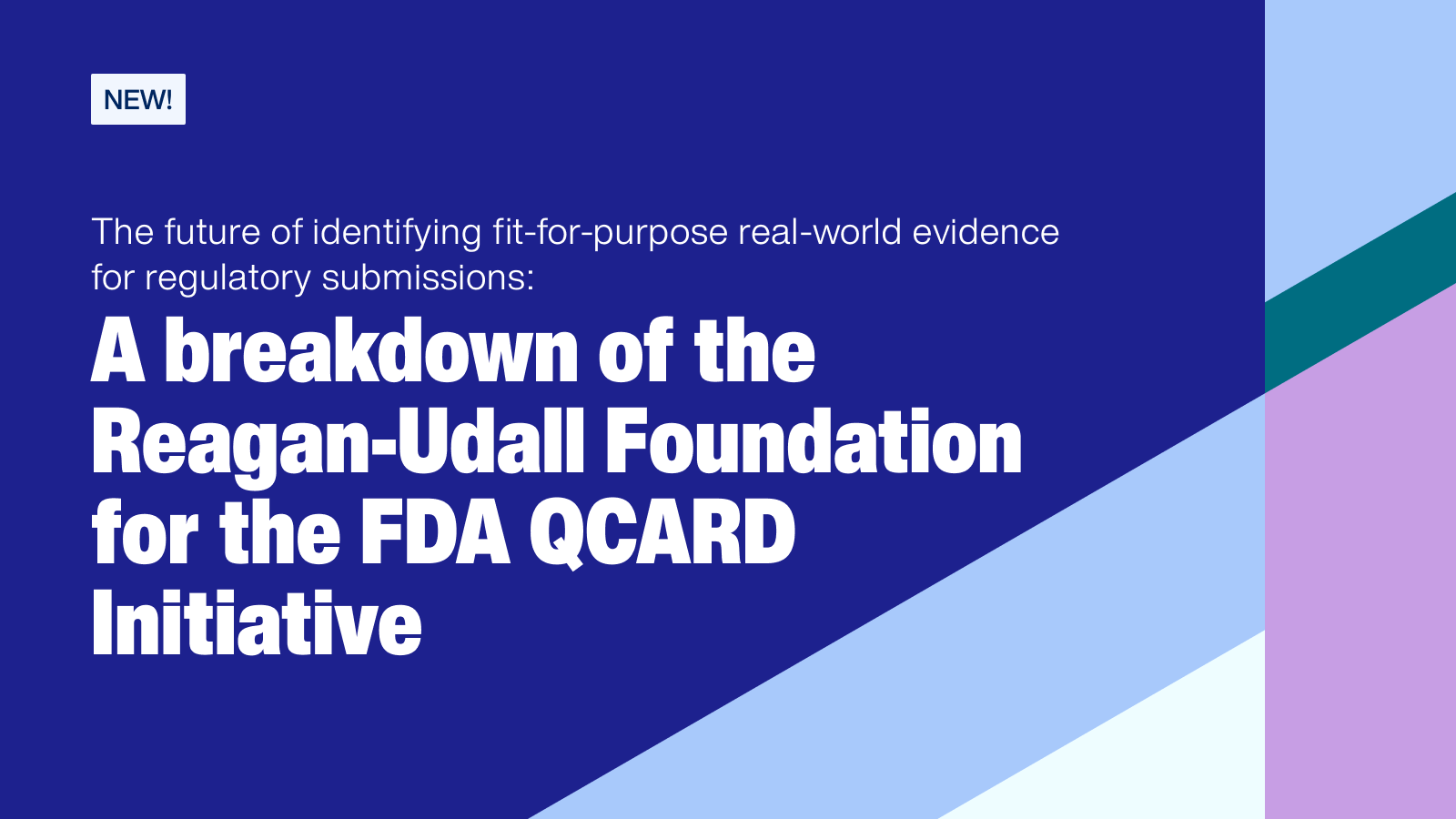 NEW!

The future of identifying fit-for-purpose real-world evidence for regulatory submissions:

A breakdown of the Reagan-Udall Foundation for the FDA QCARD Initiative